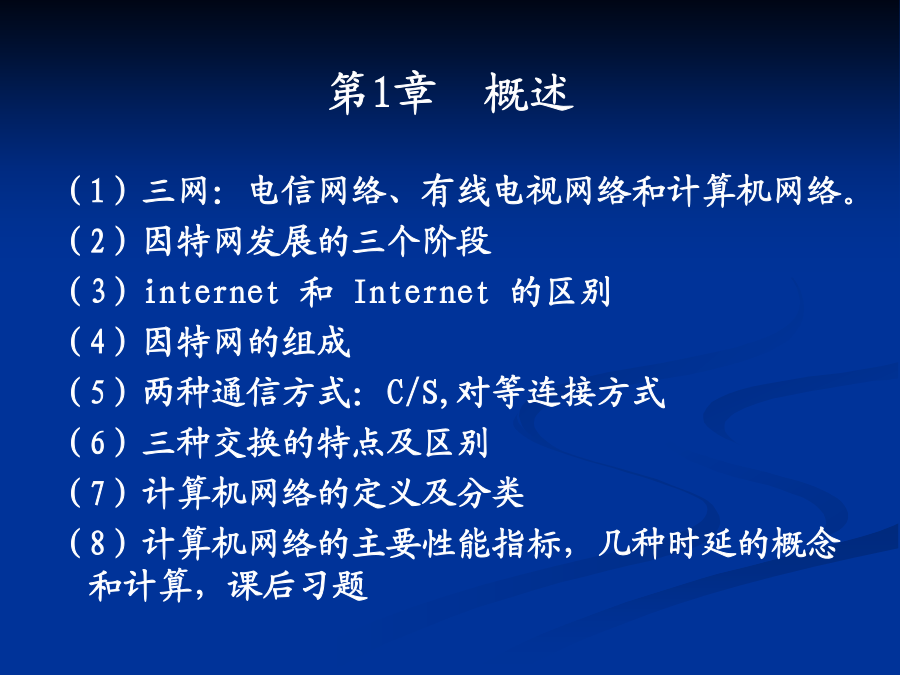 第1章　概述

（1）三网：电信网络、有线电视网络和计算机网络。

（2）因特网发展的三个阶段

（3）internet 和 Internet 的区别

（4）因特网的组成

（5）两种通信方式：C/S,对等连接方式

（6）三种交换的特点及区别

（7）计算机网络的定义及分类

（8）计算机网络的主要性能指标，几种时延的概念和计算，课后习题